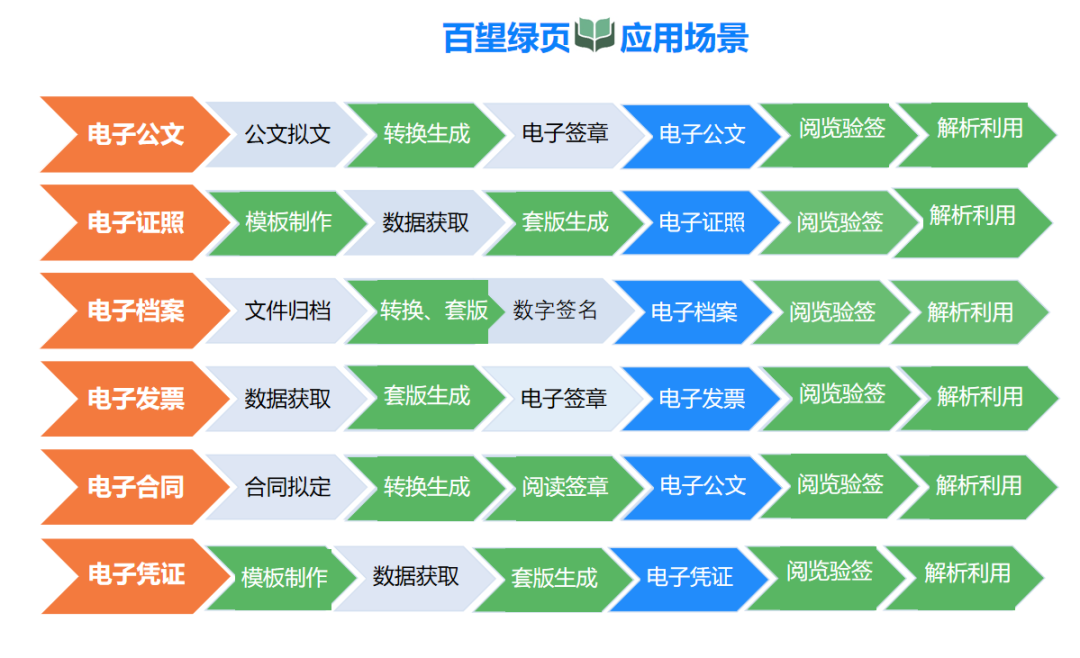 百望绿页 应用场景

电子公文 公文拟文 转换生成 电子签章 电子公文 阅览验签 解析利用

电子证照 模板制作 数据获取 套版生成 电子证照 阅览验签 解析利用

电子档案 文件归档 转换、套版 数字签名 电子档案 阅览验签 解析利用

电子发票 数据获取 套版生成 电子签章 电子发票 阅览验签 解析利用

电子合同 合同拟定 转换生成 阅读签章 电子公文 阅览验签 解析利用

电子凭证 模板制作 数据获取 套版生成 电子凭证 阅览验签 解析利用